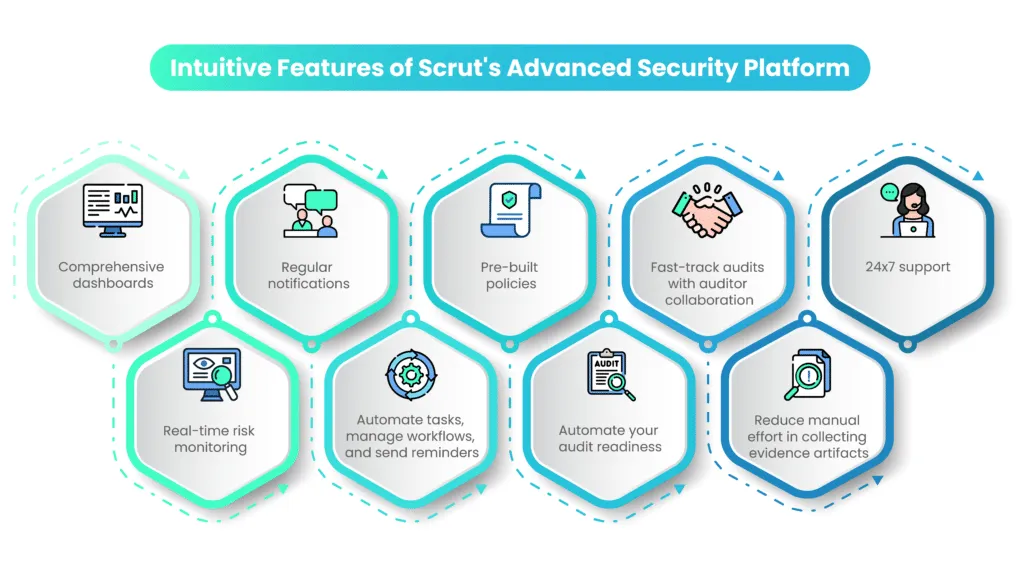 Intuitive Features of Scrut's Advanced Security Platform

Comprehensive dashboards

Regular notifications

Pre-built policies

Fast-track audits with auditor collaboration

24x7 support

Real-time risk monitoring

Automate tasks, manage workflows, and send reminders

AUDIT

Automate your audit readiness

Reduce manual effort in collecting evidence artifacts